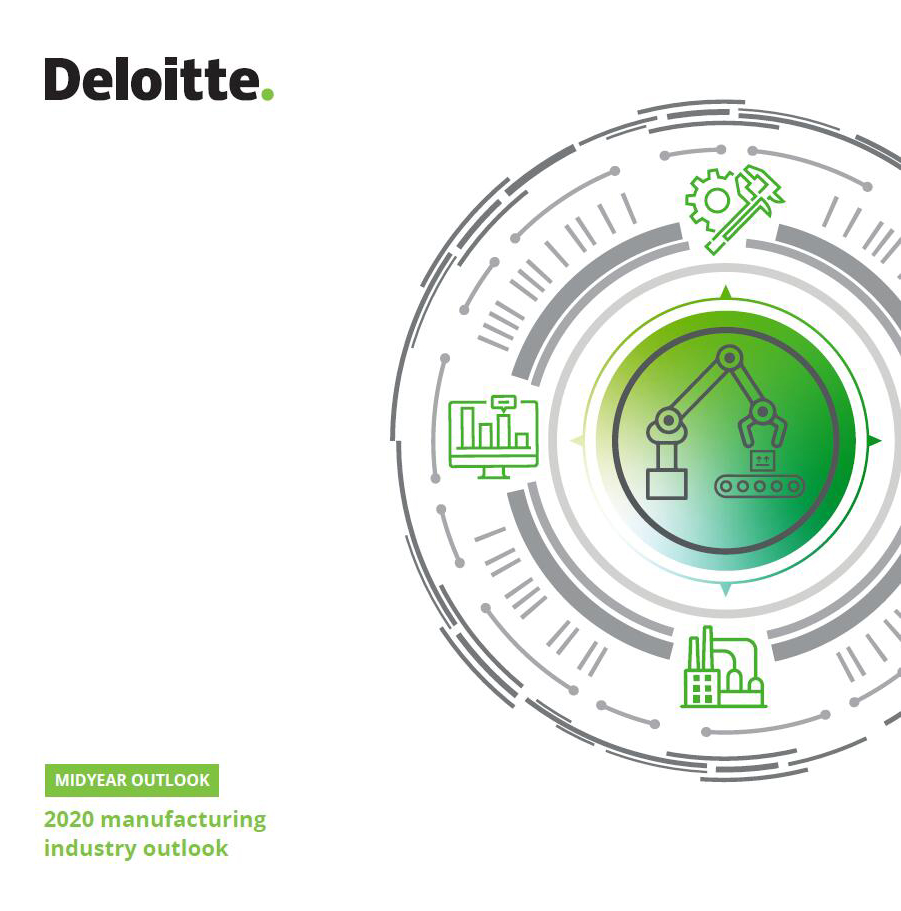 Deloitte.

MIDYEAR OUTLOOK

2020 manufacturing industry outlook